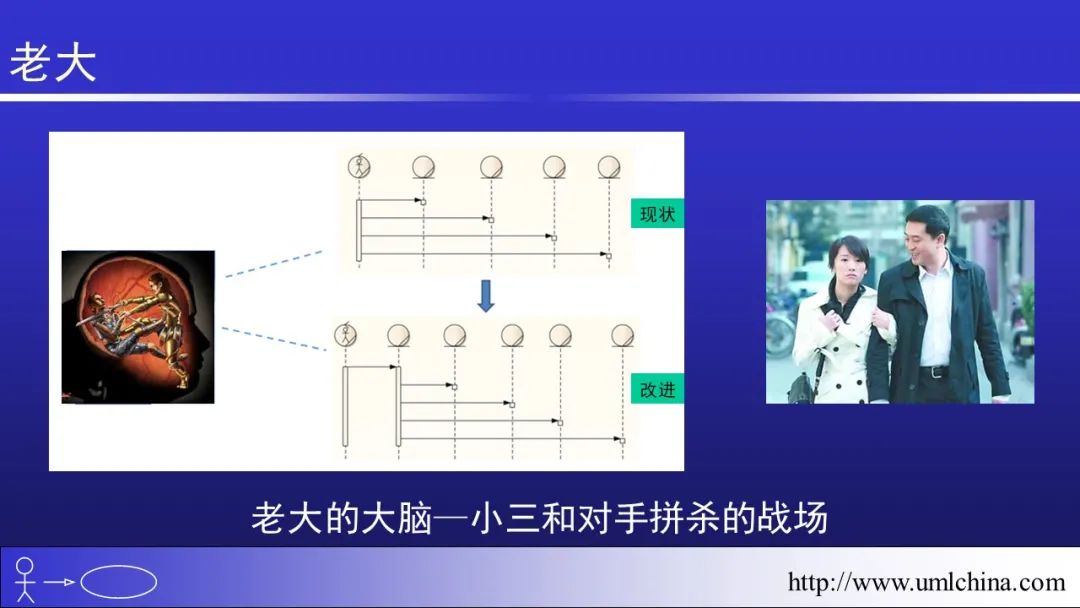 老大

现状

改进

老大的大脑—小三和对手拼杀的战场

http://www.umlchina.com